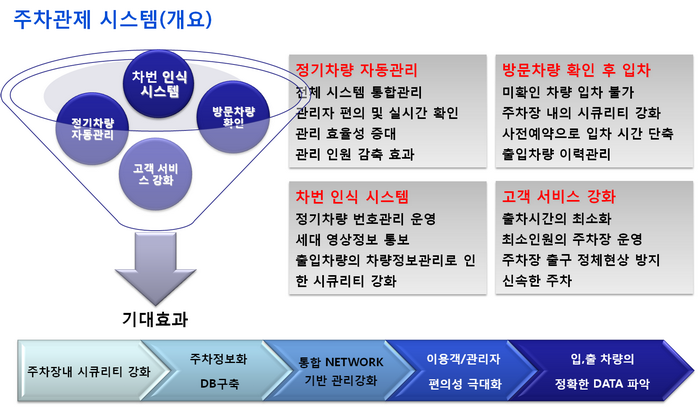 주차관제 시스템(개요)

차번 인식 시스템

정기차량 자동관리

방문차량 확인

고객 서비스 강화

기대효과

정기차량 자동관리
전체 시스템 통합관리
관리자 편의 및 실시간 확인
관리 효율성 증대
관리 인원 감축 효과

방문차량 확인 후 입차
미확인 차량 입차 불가
주차장 내의 시큐리티 강화
사전예약으로 입차 시간 단축
출입차량 이력관리

차번 인식 시스템
정기차량 번호관리 운영
세대 영상정보 통보
출입차량의 차량정보관리로 인한 시큐리티 강화

고객 서비스 강화
출차시간의 최소화
최소인원의 주차장 운영
주차장 출구 정체현상 방지
신속한 주차

주차장내 시큐리티 강화

주차정보화 DB구축

통합 NETWORK 기반 관리강화

이용객/관리자 편의성 극대화

입,출 차량의 정확한 DATA 파악